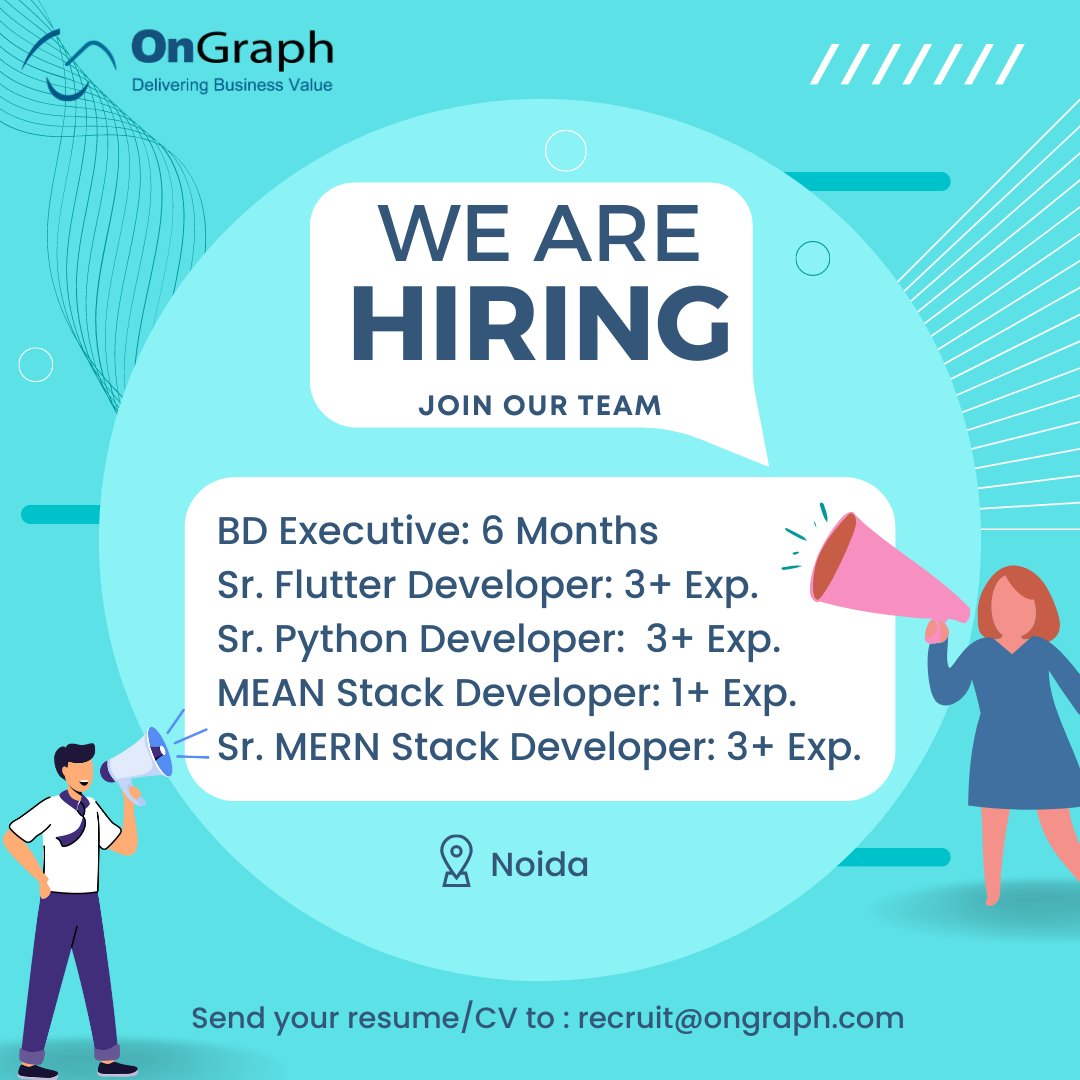 OnGraph
Delivering Business Value

WE ARE
HIRING

JOIN OUR TEAM

BD Executive: 6 Months
Sr. Flutter Developer: 3+ Exp.
Sr. Python Developer: 3+ Exp.
MEAN Stack Developer: 1+ Exp.
Sr. MERN Stack Developer: 3+ Exp.

Noida

Send your resume/CV to : recruit@ongraph.com